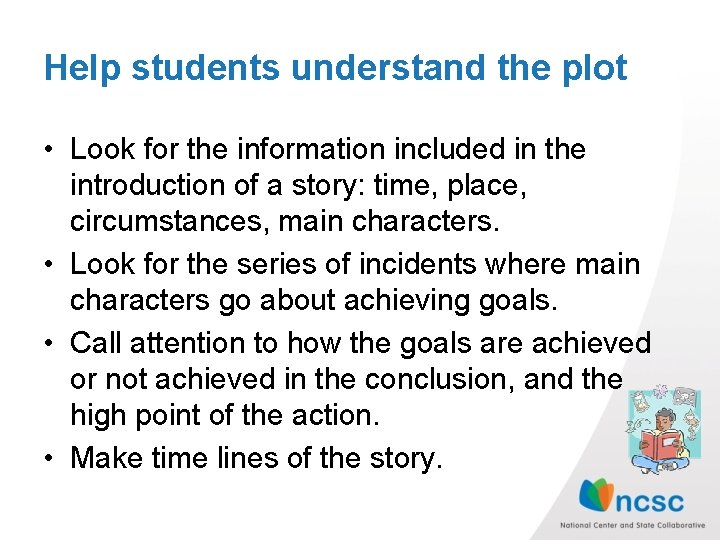 Help students understand the plot

• Look for the information included in the introduction of a story: time, place, circumstances, main characters.
• Look for the series of incidents where main characters go about achieving goals.
• Call attention to how the goals are achieved or not achieved in the conclusion, and the high point of the action.
• Make time lines of the story.

ncsc
National Center and State Collaborative